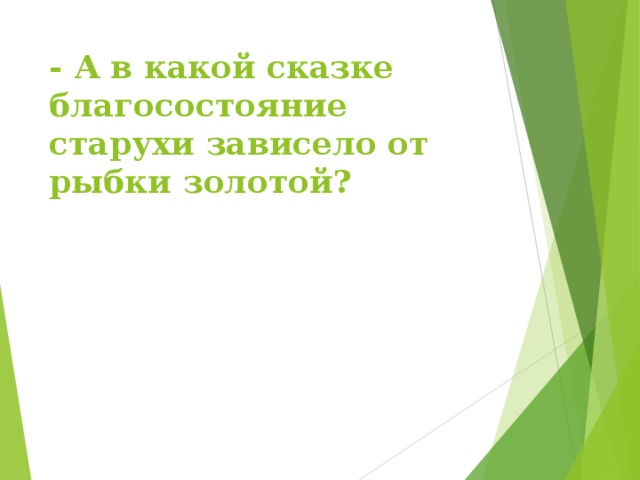 - А в какой сказке благосостояние старухи зависело от рыбки золотой?